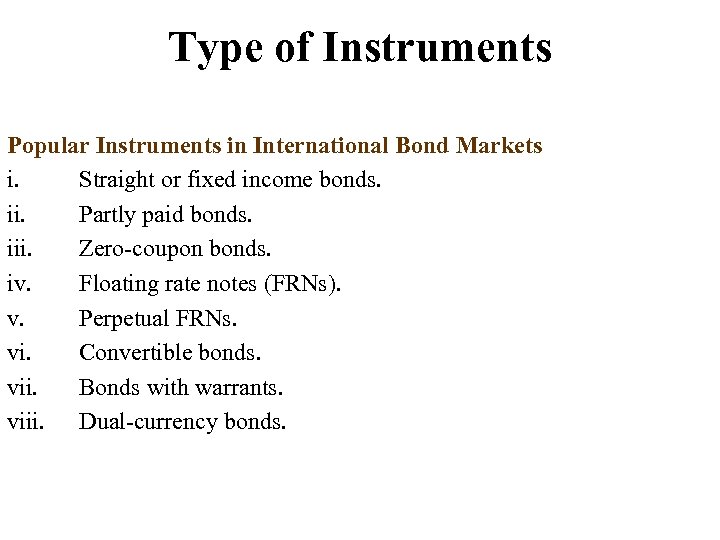 Type of Instruments

Popular Instruments in International Bond Markets

i. Straight or fixed income bonds.
ii. Partly paid bonds.
iii. Zero-coupon bonds.
iv. Floating rate notes (FRNs).
v. Perpetual FRNs.
vi. Convertible bonds.
vii. Bonds with warrants.
viii. Dual-currency bonds.